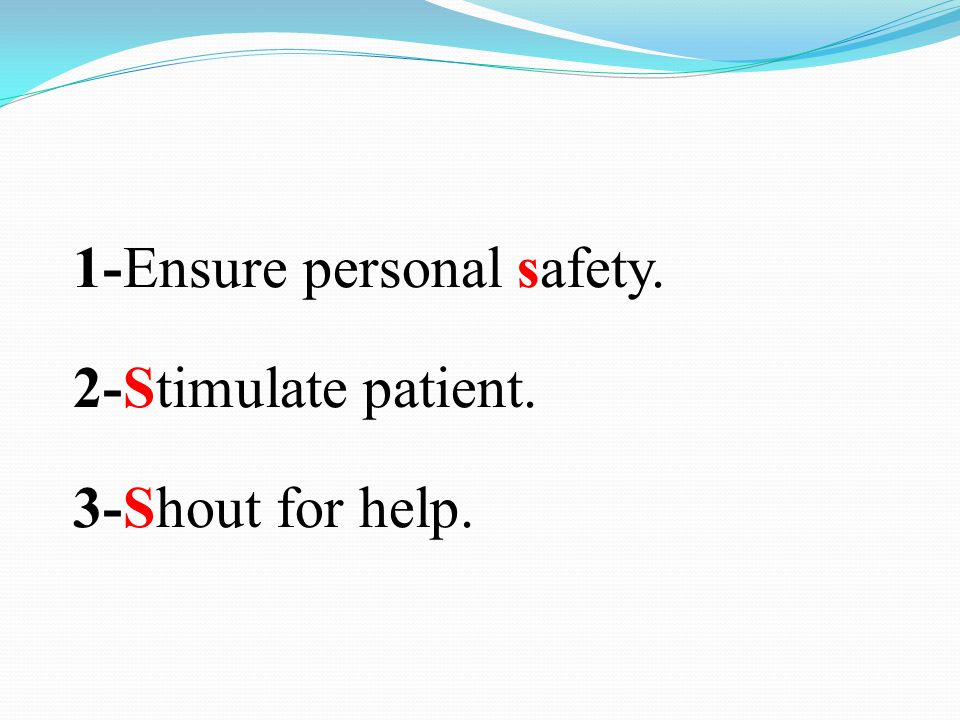 1-Ensure personal safety.

2-Stimulate patient.

3-Shout for help.